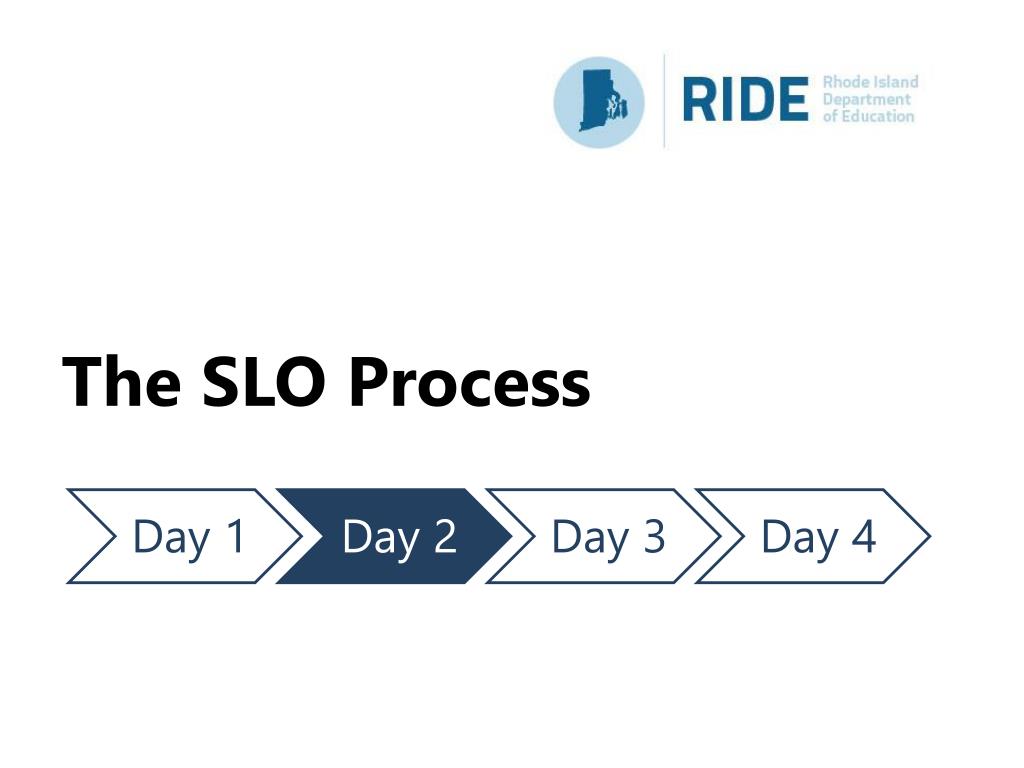 RIDE Rhode Island Department of Education

The SLO Process

Day 1 Day 2 Day 3 Day 4